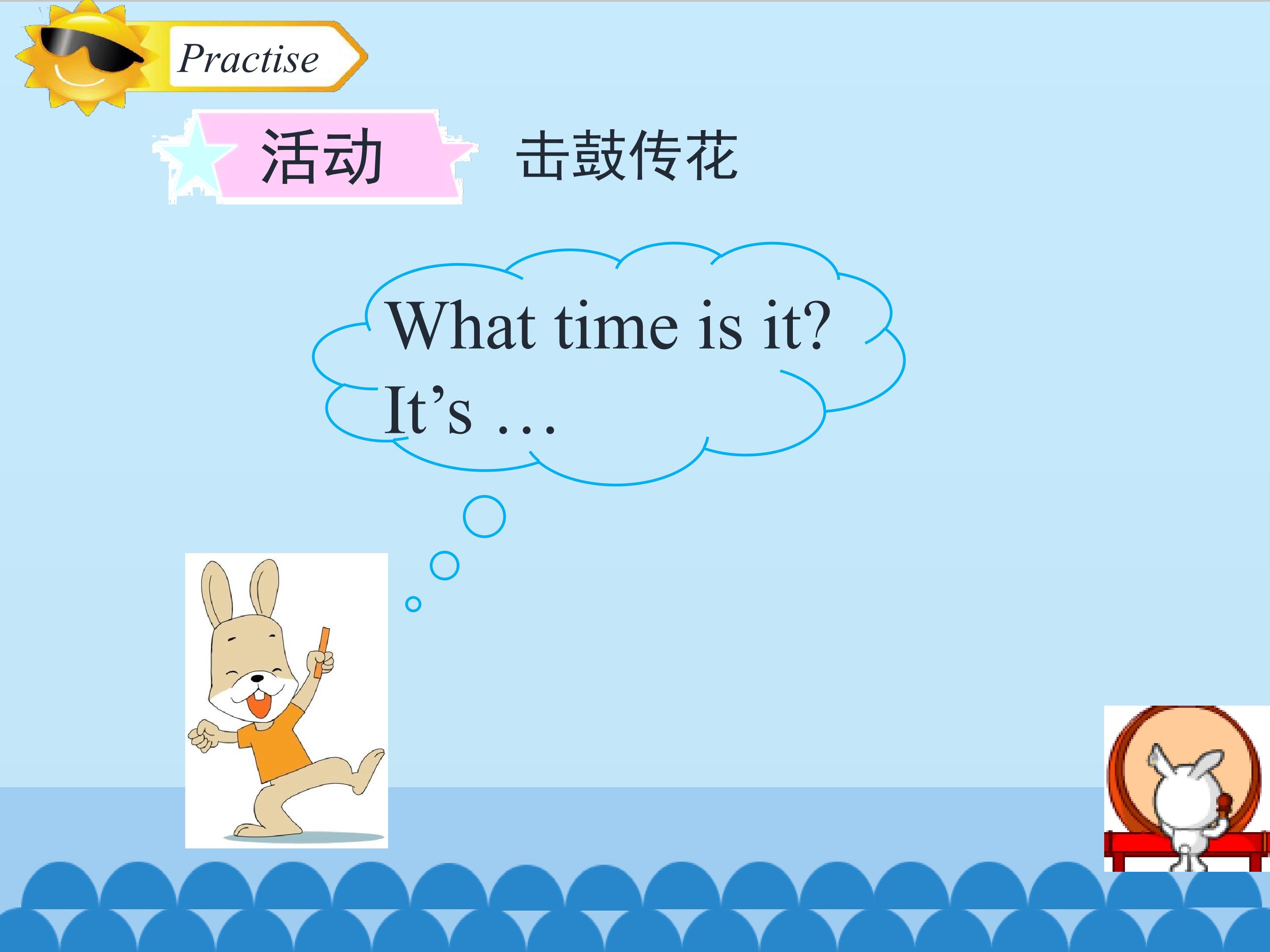 Practise

活动 击鼓传花

What time is it?
It’s …